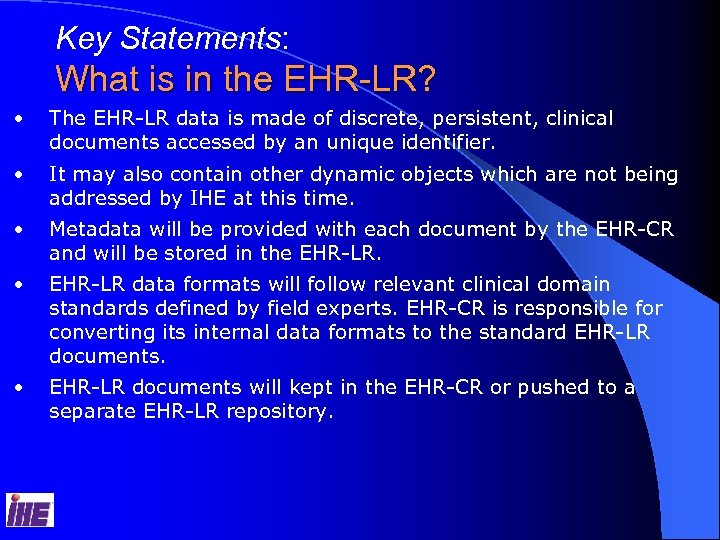 Key Statements:
What is in the EHR-LR?

• The EHR-LR data is made of discrete, persistent, clinical documents accessed by an unique identifier.

• It may also contain other dynamic objects which are not being addressed by IHE at this time.

• Metadata will be provided with each document by the EHR-CR and will be stored in the EHR-LR.

• EHR-LR data formats will follow relevant clinical domain standards defined by field experts. EHR-CR is responsible for converting its internal data formats to the standard EHR-LR documents.

• EHR-LR documents will kept in the EHR-CR or pushed to a separate EHR-LR repository.

IHE